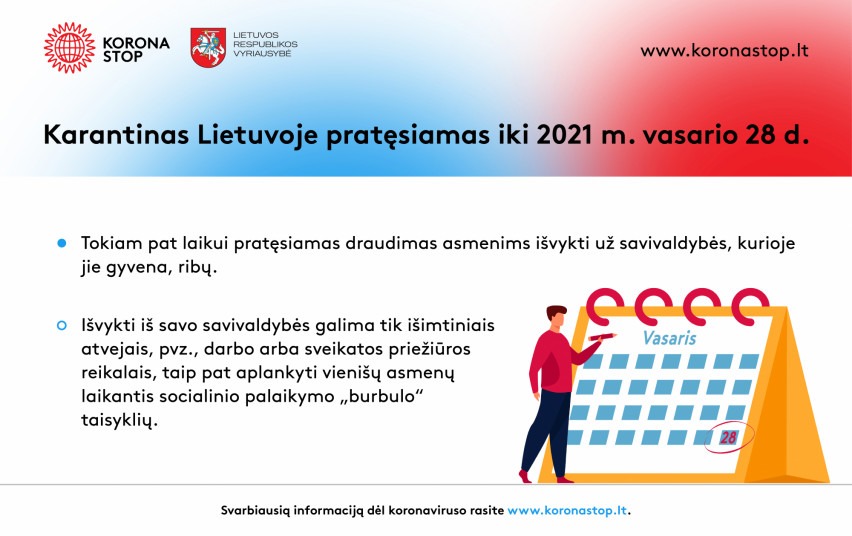 KORONA STOP

LIETUVOS RESPUBLIKOS VYRIAUSYBĖ

www.koronastop.lt

Karantinas Lietuvoje pratęsiamas iki 2021 m. vasario 28 d.

Tokiam pat laikui pratęsiamas draudimas asmenims išvykti už savivaldybės, kurioje jie gyvena, ribų.

Išvykti iš savo savivaldybės galima tik išimtiniais atvejais, pvz., darbo arba sveikatos priežiūros reikalais, taip pat aplankyti vienišų asmenų laikantis socialinio palaikymo „burbulo“ taisyklių.

Vasaris

28

Svarbiausią informaciją dėl koronaviruso rasite www.koronastop.lt.